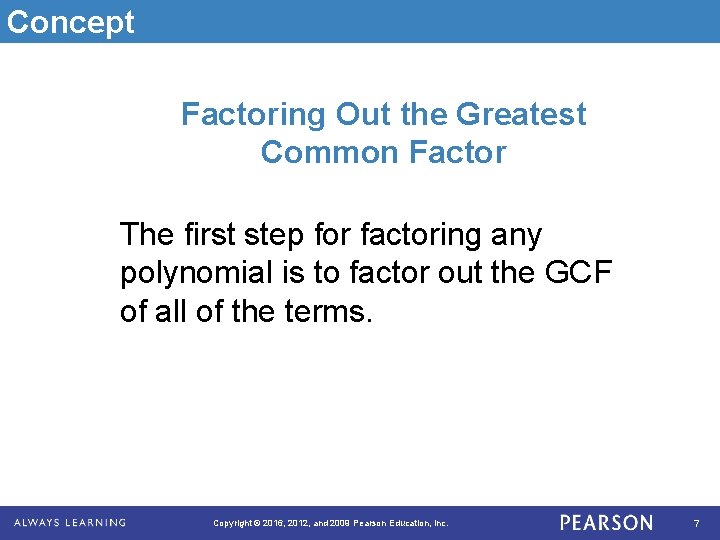 Concept

Factoring Out the Greatest Common Factor

The first step for factoring any polynomial is to factor out the GCF of all of the terms.

ALWAYS LEARNING

Copyright © 2016, 2012, and 2009 Pearson Education, Inc.

PEARSON

7